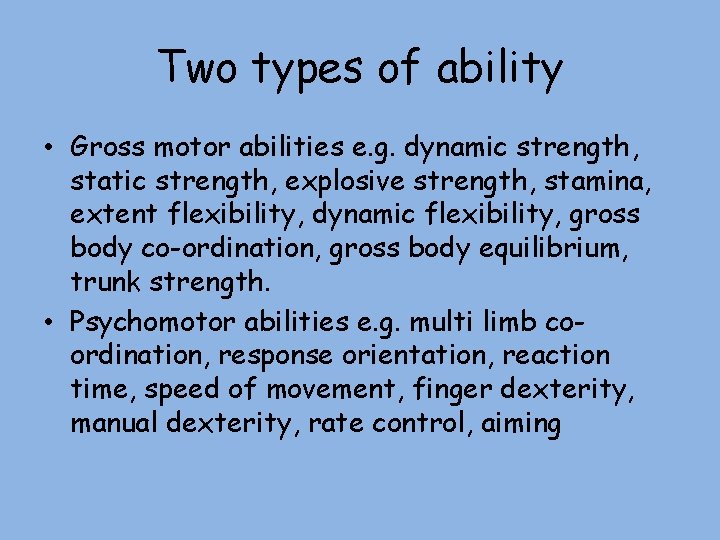 Two types of ability

• Gross motor abilities e.g. dynamic strength, static strength, explosive strength, stamina, extent flexibility, dynamic flexibility, gross body co-ordination, gross body equilibrium, trunk strength.

• Psychomotor abilities e.g. multi limb co-ordination, response orientation, reaction time, speed of movement, finger dexterity, manual dexterity, rate control, aiming